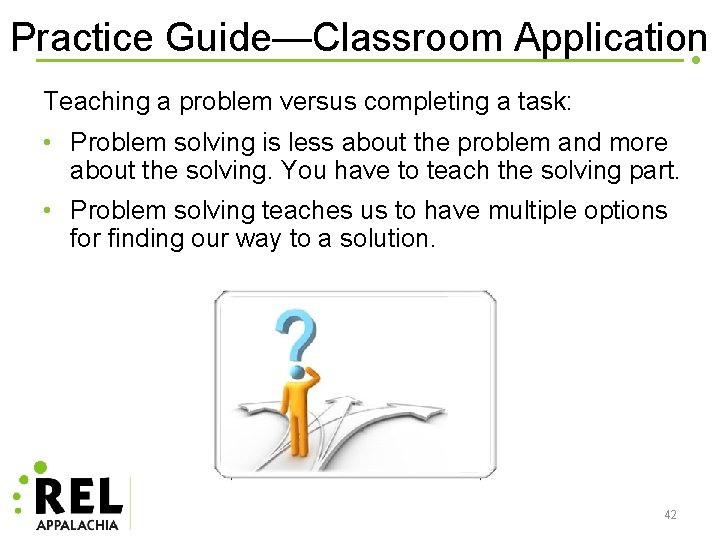 Practice Guide—Classroom Application

Teaching a problem versus completing a task:

• Problem solving is less about the problem and more about the solving. You have to teach the solving part.

• Problem solving teaches us to have multiple options for finding our way to a solution.

?

REL
APPALACHIA

42